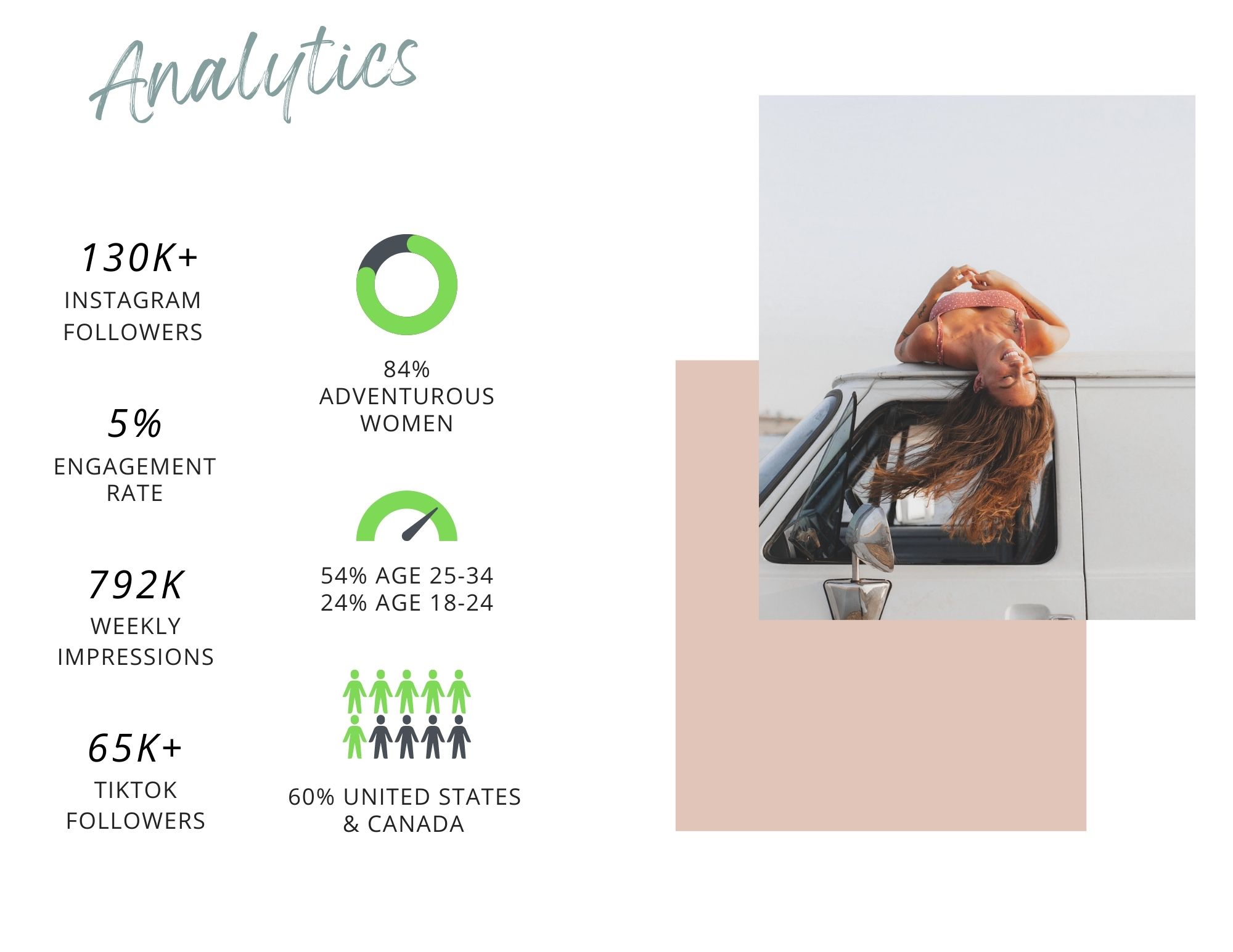 Analytics

130K+
INSTAGRAM FOLLOWERS

5%
ENGAGEMENT RATE

792K
WEEKLY IMPRESSIONS

65K+
TIKTOK FOLLOWERS

84%
ADVENTUROUS WOMEN

54% AGE 25-34
24% AGE 18-24

60% UNITED STATES & CANADA